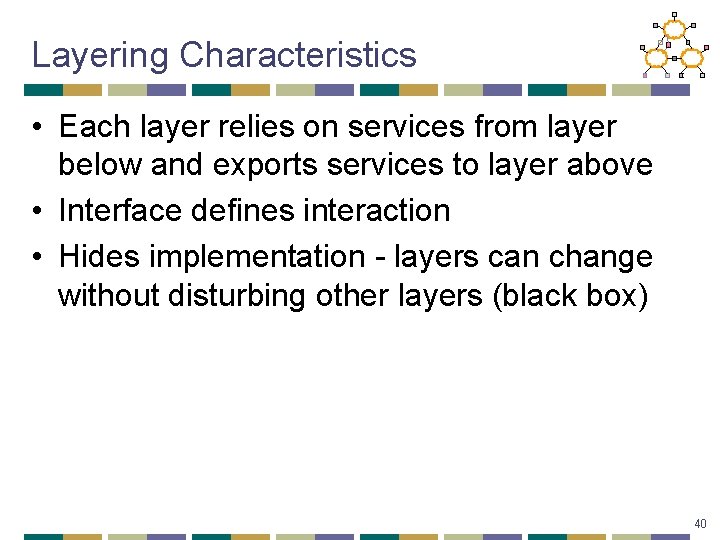 Layering Characteristics

• Each layer relies on services from layer below and exports services to layer above

• Interface defines interaction

• Hides implementation - layers can change without disturbing other layers (black box)

40